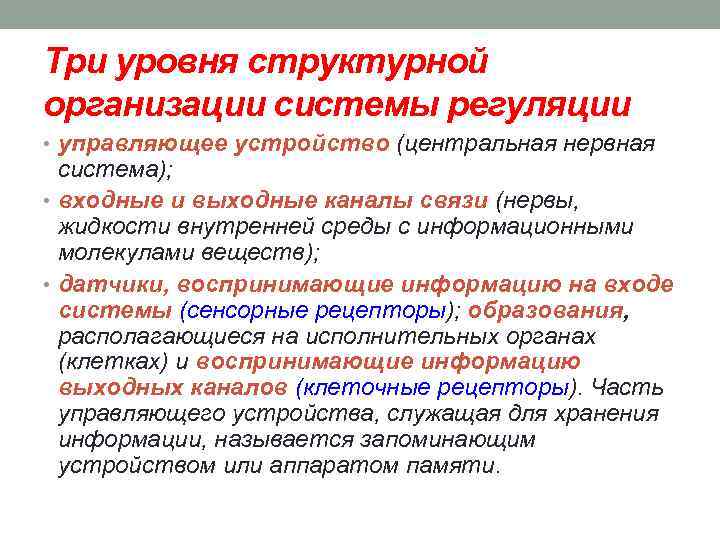 Три уровня структурной организации системы регуляции

• управляющее устройство (центральная нервная система);
• входные и выходные каналы связи (нервы, жидкости внутренней среды с информационными молекулами веществ);
• датчики, воспринимающие информацию на входе системы (сенсорные рецепторы); образования, располагающиеся на исполнительных органах (клетках) и воспринимающие информацию выходных каналов (клеточные рецепторы). Часть управляющего устройства, служащая для хранения информации, называется запоминающим устройством или аппаратом памяти.